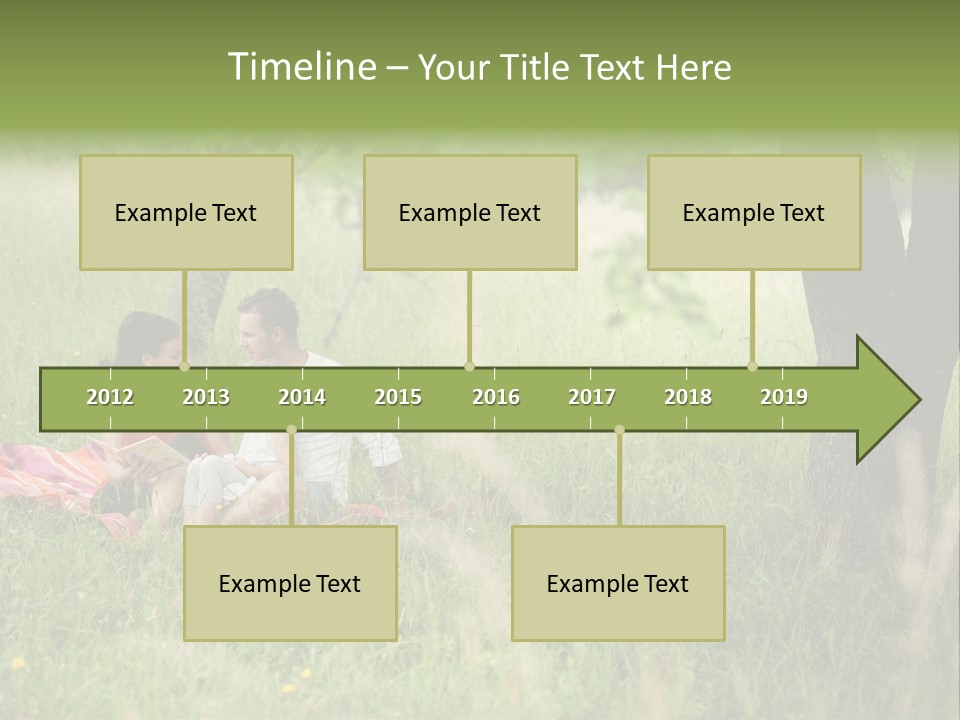 Timeline – Your Title Text Here

Example Text

Example Text

Example Text

2012 2013 2014 2015 2016 2017 2018 2019

Example Text

Example Text